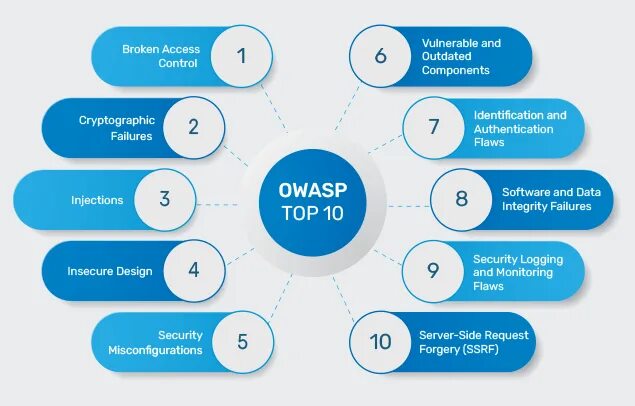 OWASP TOP 10

Broken Access Control 1

Cryptographic Failures 2

Injections 3

Insecure Design 4

Security Misconfigurations 5

6 Vulnerable and Outdated Components

7 Identification and Authentication Flaws

8 Software and Data Integrity Failures

9 Security Logging and Monitoring Flaws

10 Server-Side Request Forgery (SSRF)